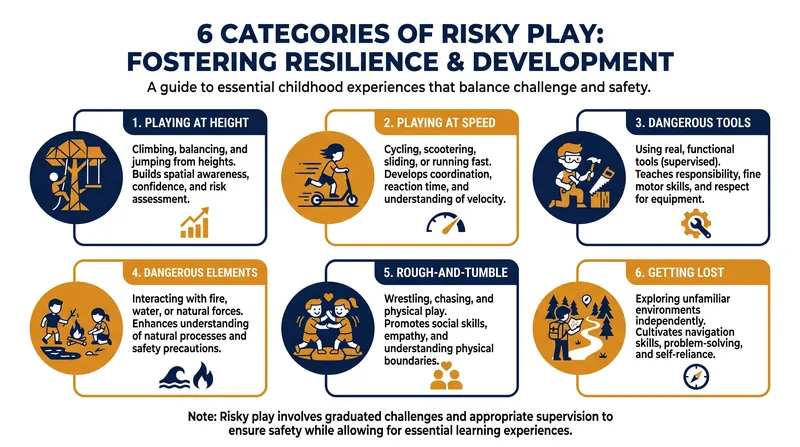 6 CATEGORIES OF RISKY PLAY:
FOSTERING RESILIENCE & DEVELOPMENT

A guide to essential childhood experiences that balance challenge and safety.

1. PLAYING AT HEIGHT

Climbing, balancing, and jumping from heights. Builds spatial awareness, confidence, and risk assessment.

2. PLAYING AT SPEED

Cycling, scootering, sliding, or running fast. Develops coordination, reaction time, and understanding of velocity.

3. DANGEROUS TOOLS

Using real, functional tools (supervised). Teaches responsibility, fine motor skills, and respect for equipment.

4. DANGEROUS ELEMENTS

Interacting with fire, water, or natural forces. Enhances understanding of natural processes and safety precautions.

5. ROUGH-AND-TUMBLE

Wrestling, chasing, and physical play. Promotes social skills, empathy, and understanding physical boundaries.

6. GETTING LOST

Exploring unfamiliar environments independently. Cultivates navigation skills, problem-solving, and self-reliance.

Note: Risky play involves graduated challenges and appropriate supervision to ensure safety while allowing for essential learning experiences.